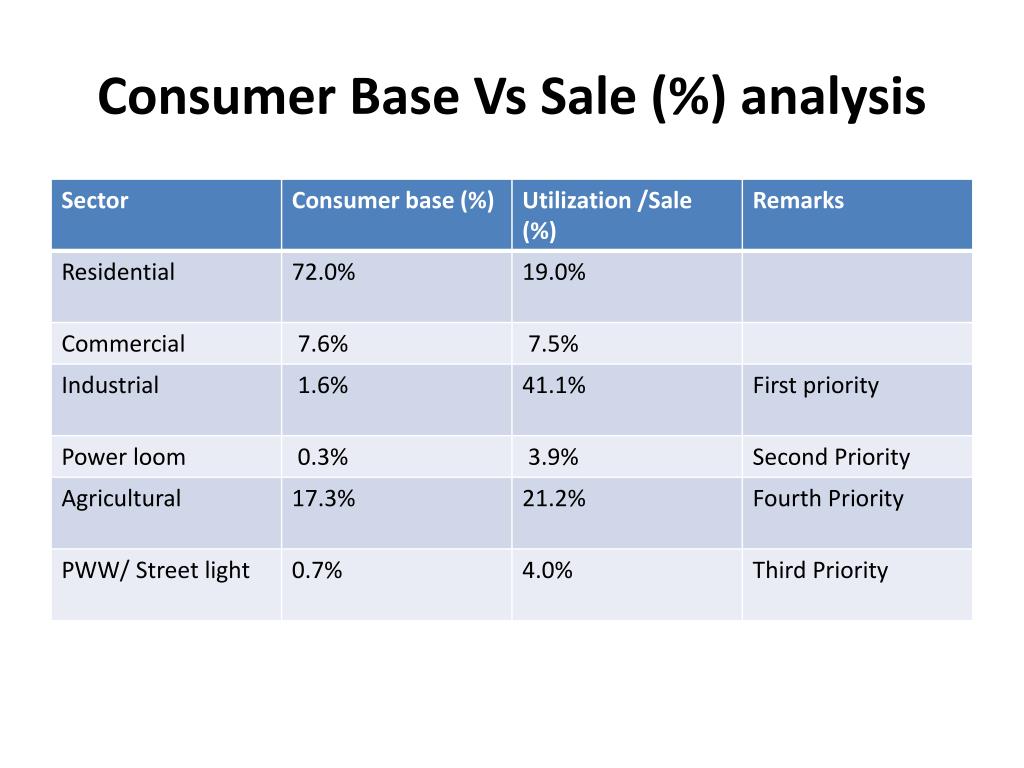 Consumer Base Vs Sale (%) analysis

| Sector | Consumer base (%) | Utilization /Sale (%) | Remarks |
|---|---|---|---|
| Residential | 72.0% | 19.0% | |
| Commercial | 7.6% | 7.5% | |
| Industrial | 1.6% | 41.1% | First priority |
| Power loom | 0.3% | 3.9% | Second Priority |
| Agricultural | 17.3% | 21.2% | Fourth Priority |
| PWW/ Street light | 0.7% | 4.0% | Third Priority |